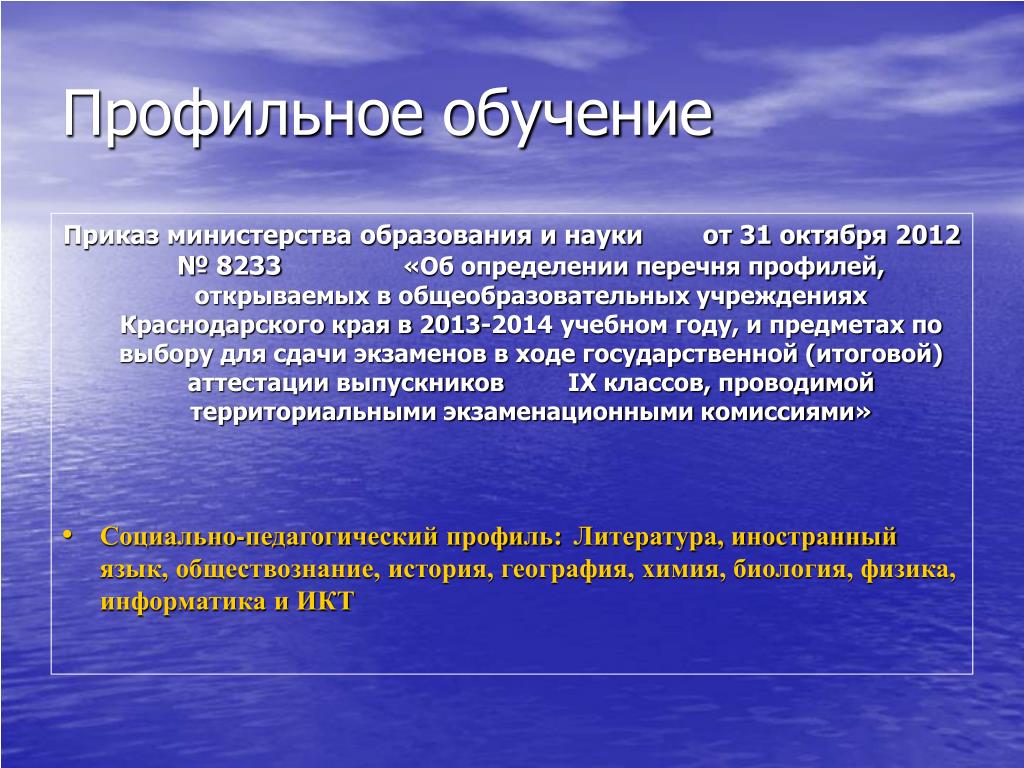 Профильное обучение

Приказ министерства образования и науки от 31 октября 2012 № 8233 «Об определении перечня профилей, открываемых в общеобразовательных учреждениях Краснодарского края в 2013-2014 учебном году, и предметах по выбору для сдачи экзаменов в ходе государственной (итоговой) аттестации выпускников IX классов, проводимой территориальными экзаменационными комиссиями»

• Социально-педагогический профиль: Литература, иностранный язык, обществознание, история, география, химия, биология, физика, информатика и ИКТ